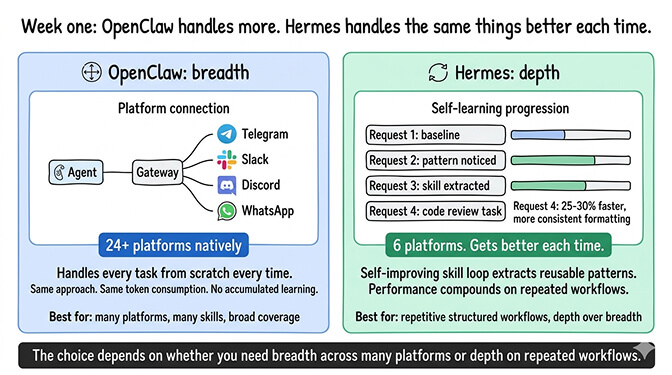 Week one: OpenClaw handles more. Hermes handles the same things better each time.

OpenClaw: breadth

Platform connection

Agent

Gateway

Telegram

Slack

Discord

WhatsApp

24+ platforms natively

Handles every task from scratch every time.
Same approach. Same token consumption. No accumulated learning.

Best for: many platforms, many skills, broad coverage

Hermes: depth

Self-learning progression

Request 1: baseline

Request 2: pattern noticed

Request 3: skill extracted

Request 4: code review task

Request 4: 25-30% faster, more consistent formatting

6 platforms. Gets better each time.

Self-improving skill loop extracts reusable patterns.
Performance compounds on repeated workflows.

Best for: repetitive structured workflows, depth over breadth

The choice depends on whether you need breadth across many platforms or depth on repeated workflows.